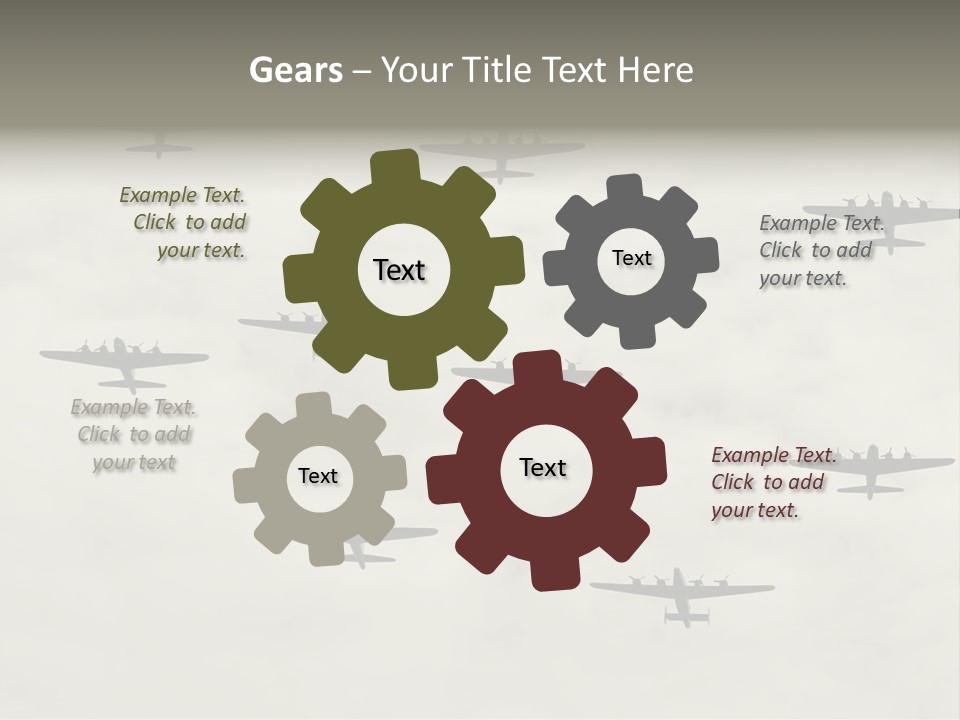 Gears – Your Title Text Here

Example Text. Click to add your text.

Text

Text

Example Text. Click to add your text.

Example Text. Click to add your text

Text

Text

Example Text. Click to add your text.